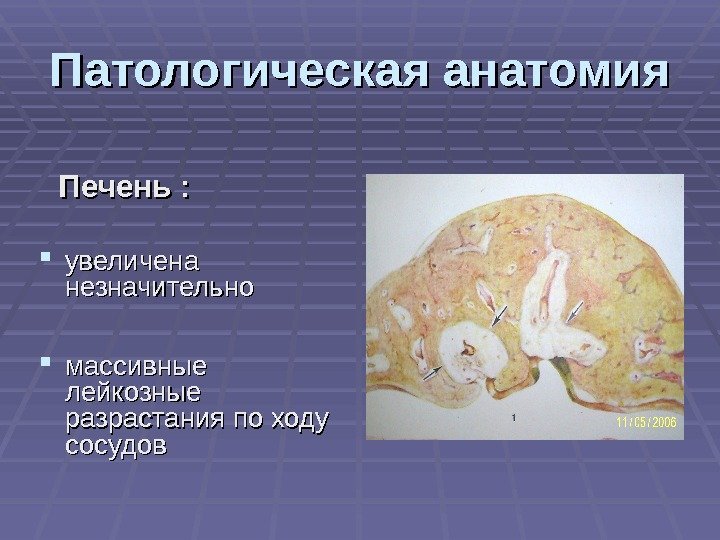 Патологическая анатомия

Печень :

▪ увеличена незначительно

▪ массивные лейкозные разрастания по ходу сосудов

1

11/05/2006